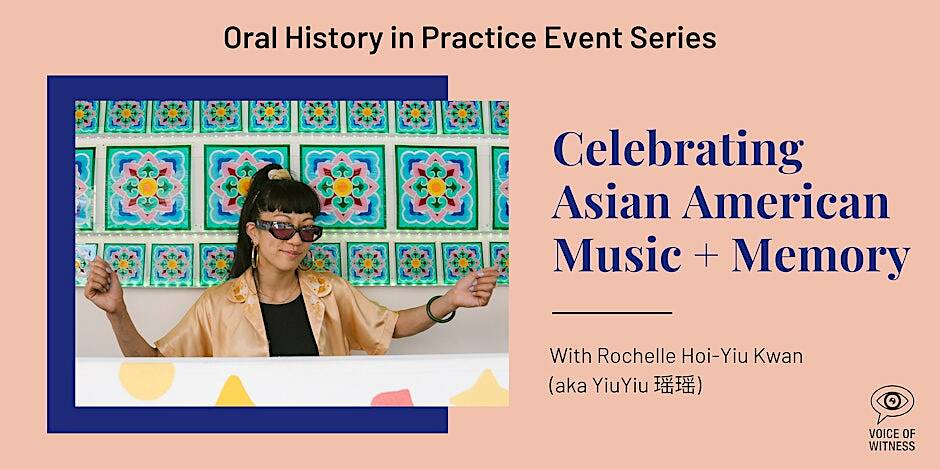 Oral History in Practice Event Series

Celebrating Asian American Music + Memory

With Rochelle Hoi-Yiu Kwan (aka YiuYiu 瑶瑶)

VOICE OF WITNESS